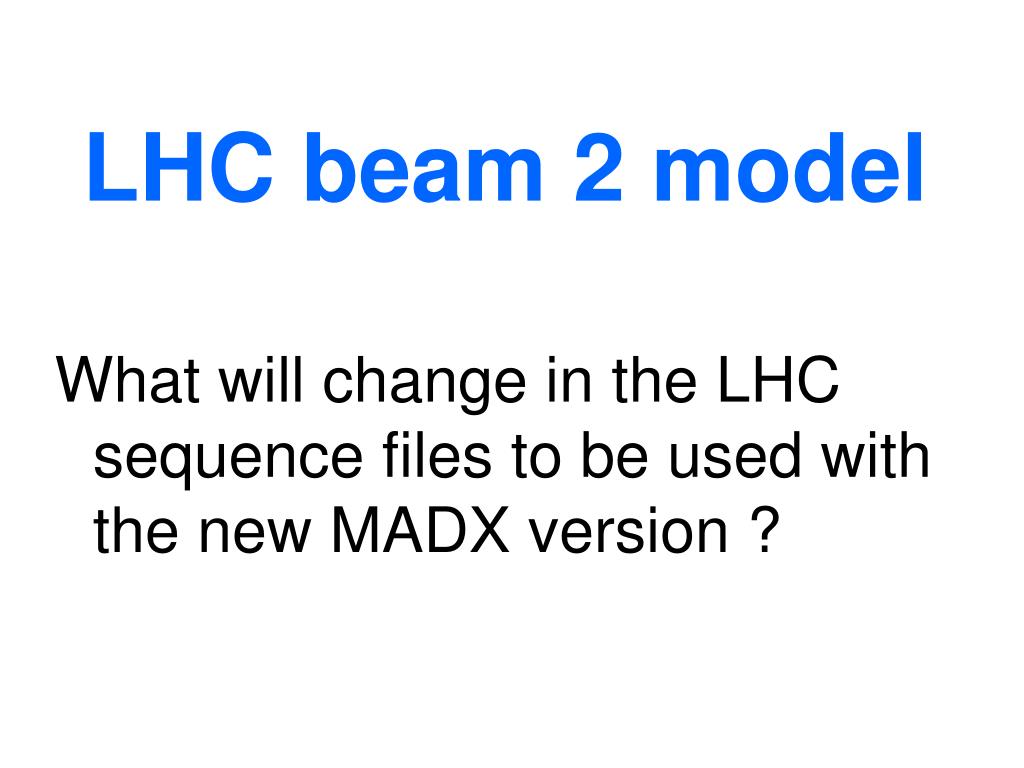 LHC beam 2 model

What will change in the LHC sequence files to be used with the new MADX version ?